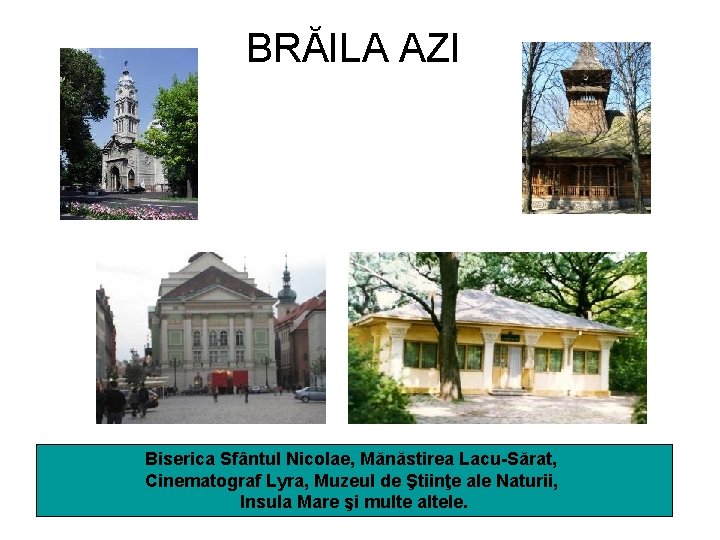 BRĂILA AZI

Biserica Sfântul Nicolae, Mănăstirea Lacu-Sărat, Cinematograf Lyra, Muzeul de Ştiinţe ale Naturii, Insula Mare şi multe altele.